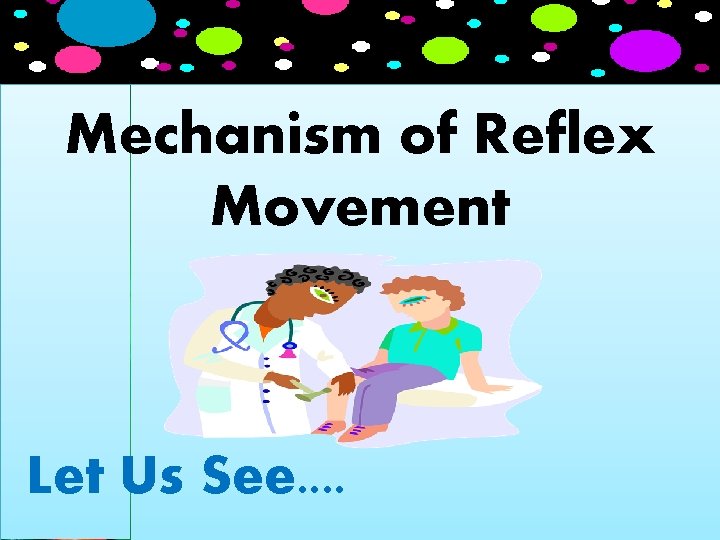 Mechanism of Reflex Movement

Let Us See....